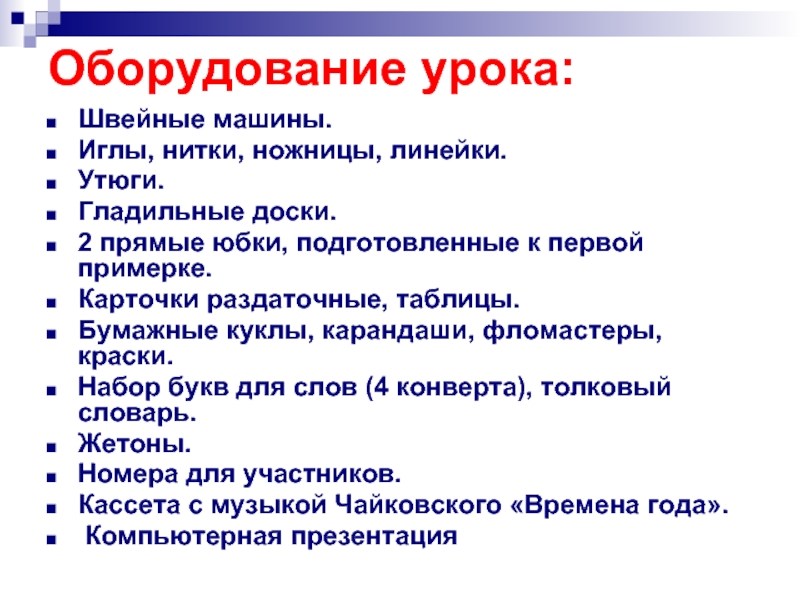 Оборудование урока:

- Швейные машины.
- Иглы, нитки, ножницы, линейки.
- Утюги.
- Гладильные доски.
- 2 прямые юбки, подготовленные к первой примерке.
- Карточки раздаточные, таблицы.
- Бумажные куклы, карандаши, фломастеры, краски.
- Набор букв для слов (4 конверта), толковый словарь.
- Жетоны.
- Номера для участников.
- Кассета с музыкой Чайковского «Времена года».
- Компьютерная презентация